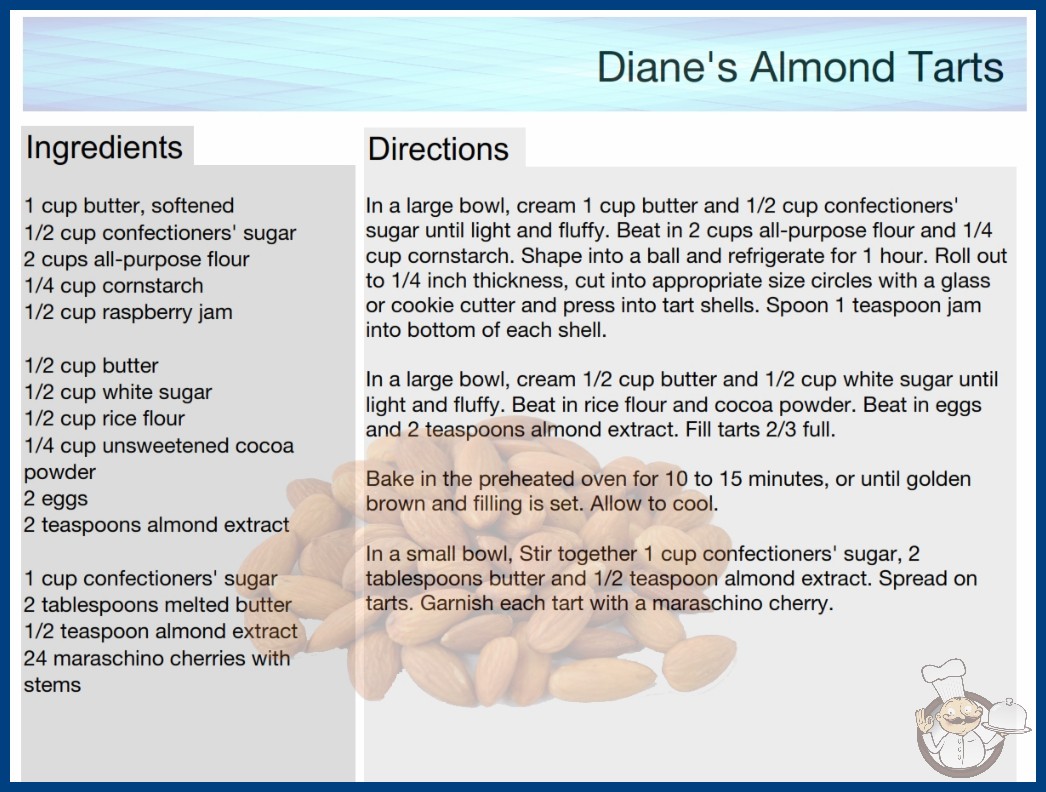 Diane's Almond Tarts

Ingredients

1 cup butter, softened
1/2 cup confectioners' sugar
2 cups all-purpose flour
1/4 cup cornstarch
1/2 cup raspberry jam

1/2 cup butter
1/2 cup white sugar
1/2 cup rice flour
1/4 cup unsweetened cocoa powder
2 eggs
2 teaspoons almond extract

1 cup confectioners' sugar
2 tablespoons melted butter
1/2 teaspoon almond extract
24 maraschino cherries with stems

Directions

In a large bowl, cream 1 cup butter and 1/2 cup confectioners' sugar until light and fluffy. Beat in 2 cups all-purpose flour and 1/4 cup cornstarch. Shape into a ball and refrigerate for 1 hour. Roll out to 1/4 inch thickness, cut into appropriate size circles with a glass or cookie cutter and press into tart shells. Spoon 1 teaspoon jam into bottom of each shell.

In a large bowl, cream 1/2 cup butter and 1/2 cup white sugar until light and fluffy. Beat in rice flour and cocoa powder. Beat in eggs and 2 teaspoons almond extract. Fill tarts 2/3 full.

Bake in the preheated oven for 10 to 15 minutes, or until golden brown and filling is set. Allow to cool.

In a small bowl, Stir together 1 cup confectioners' sugar, 2 tablespoons butter and 1/2 teaspoon almond extract. Spread on tarts. Garnish each tart with a maraschino cherry.